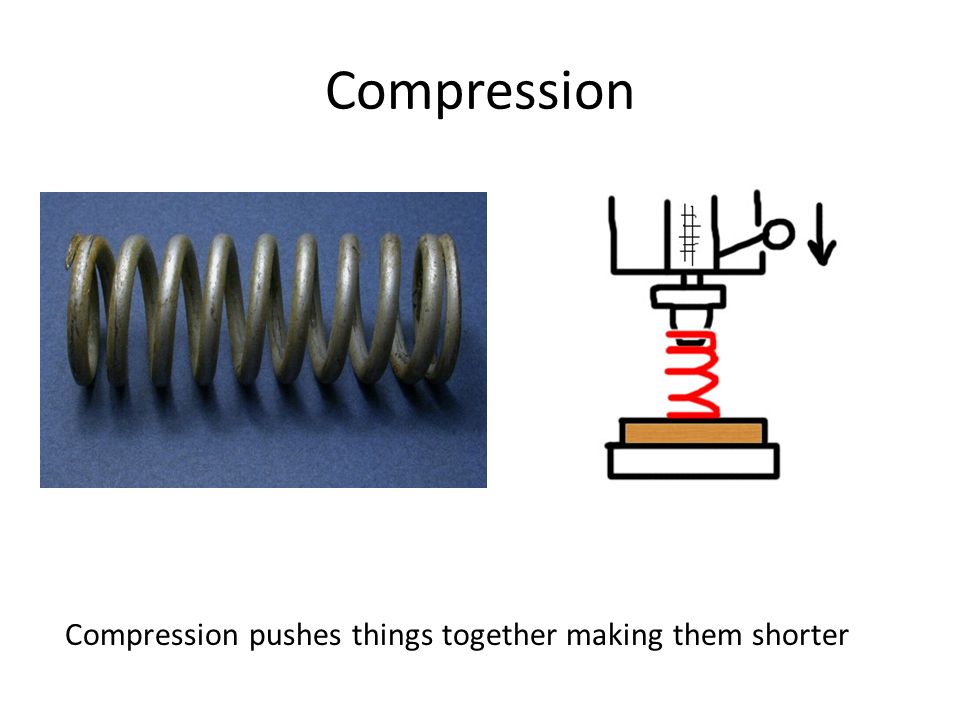 Compression

Compression pushes things together making them shorter